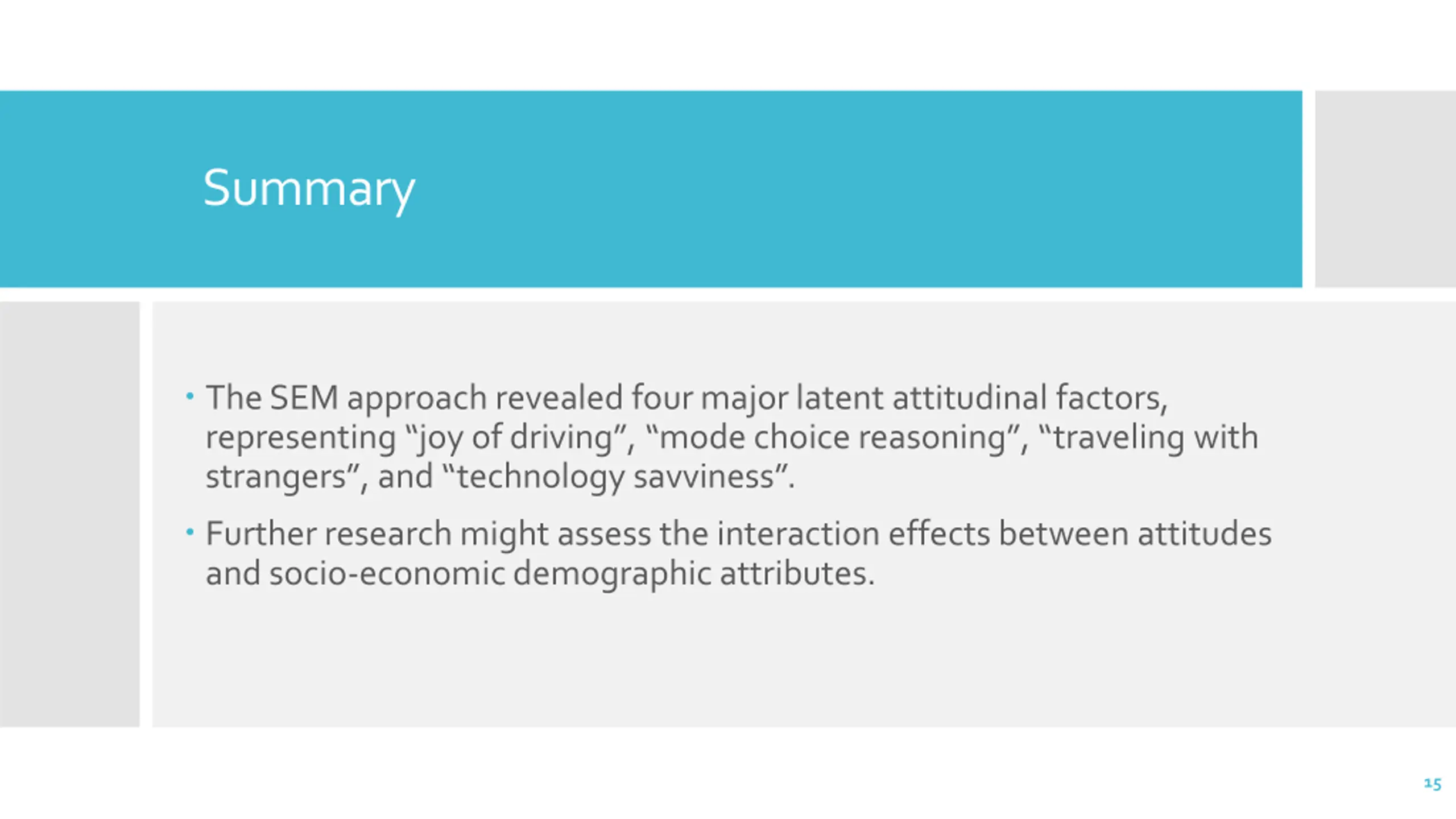 Summary

• The SEM approach revealed four major latent attitudinal factors, representing “joy of driving”, “mode choice reasoning”, “traveling with strangers”, and “technology savviness”.

• Further research might assess the interaction effects between attitudes and socio-economic demographic attributes.

15